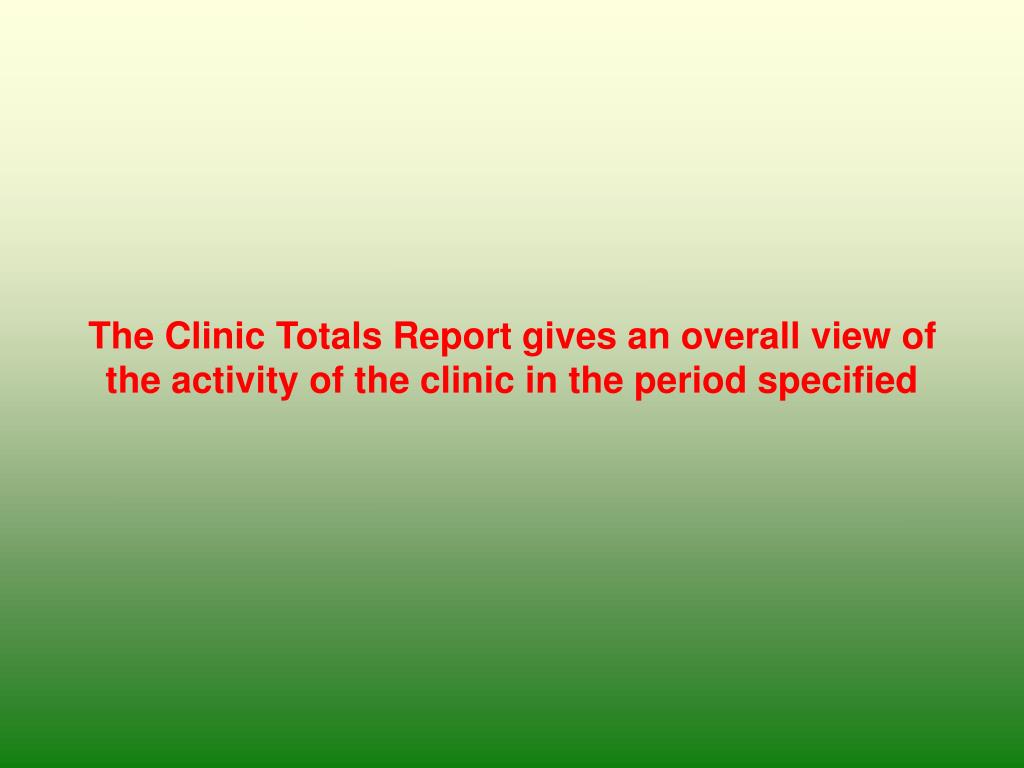 The Clinic Totals Report gives an overall view of the activity of the clinic in the period specified